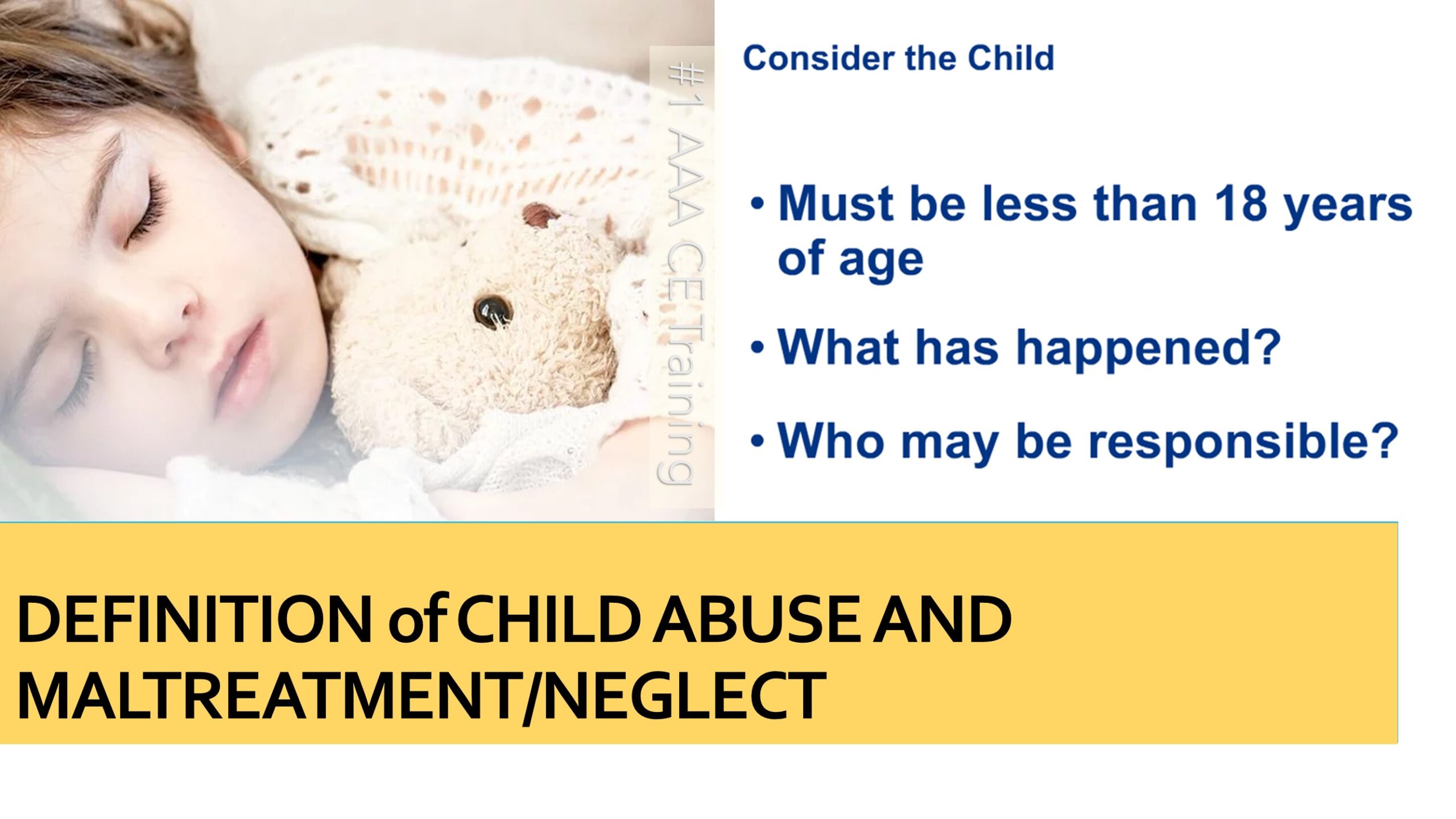 #1 AAA CE Training

Consider the Child

• Must be less than 18 years of age

• What has happened?

• Who may be responsible?

DEFINITION of CHILD ABUSE AND MALTREATMENT/NEGLECT